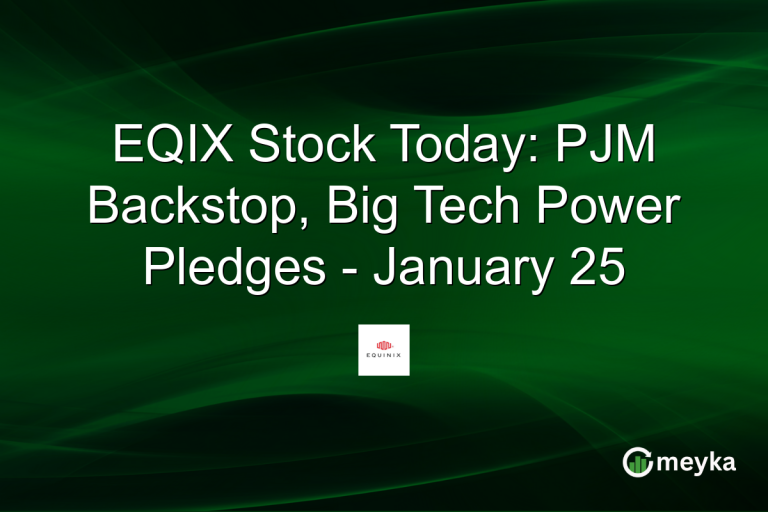 EQIX Stock Today: PJM Backstop, Big Tech Power Pledges - January 25

EQUINIX

meyka